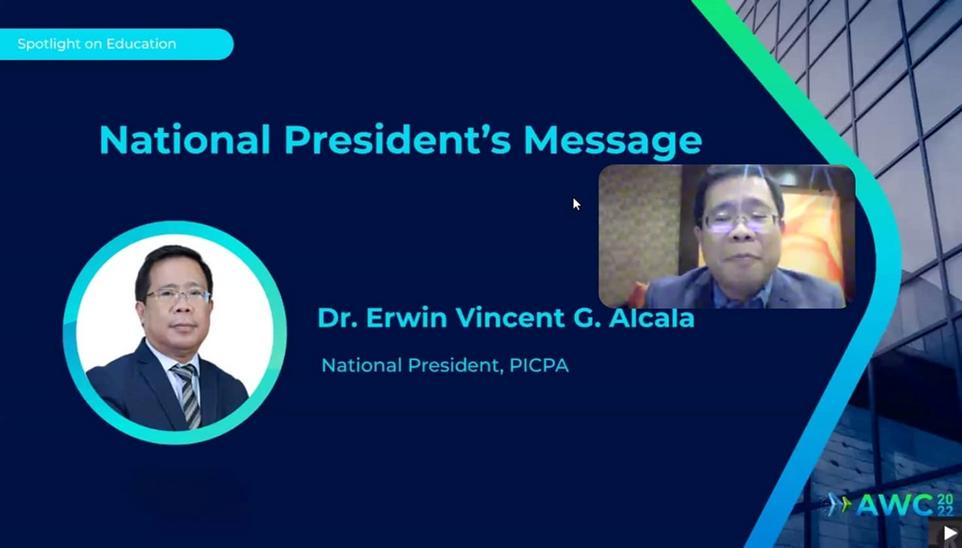 Spotlight on Education

National President's Message

Dr. Erwin Vincent G. Alcala

National President, PICPA

AWC 2022